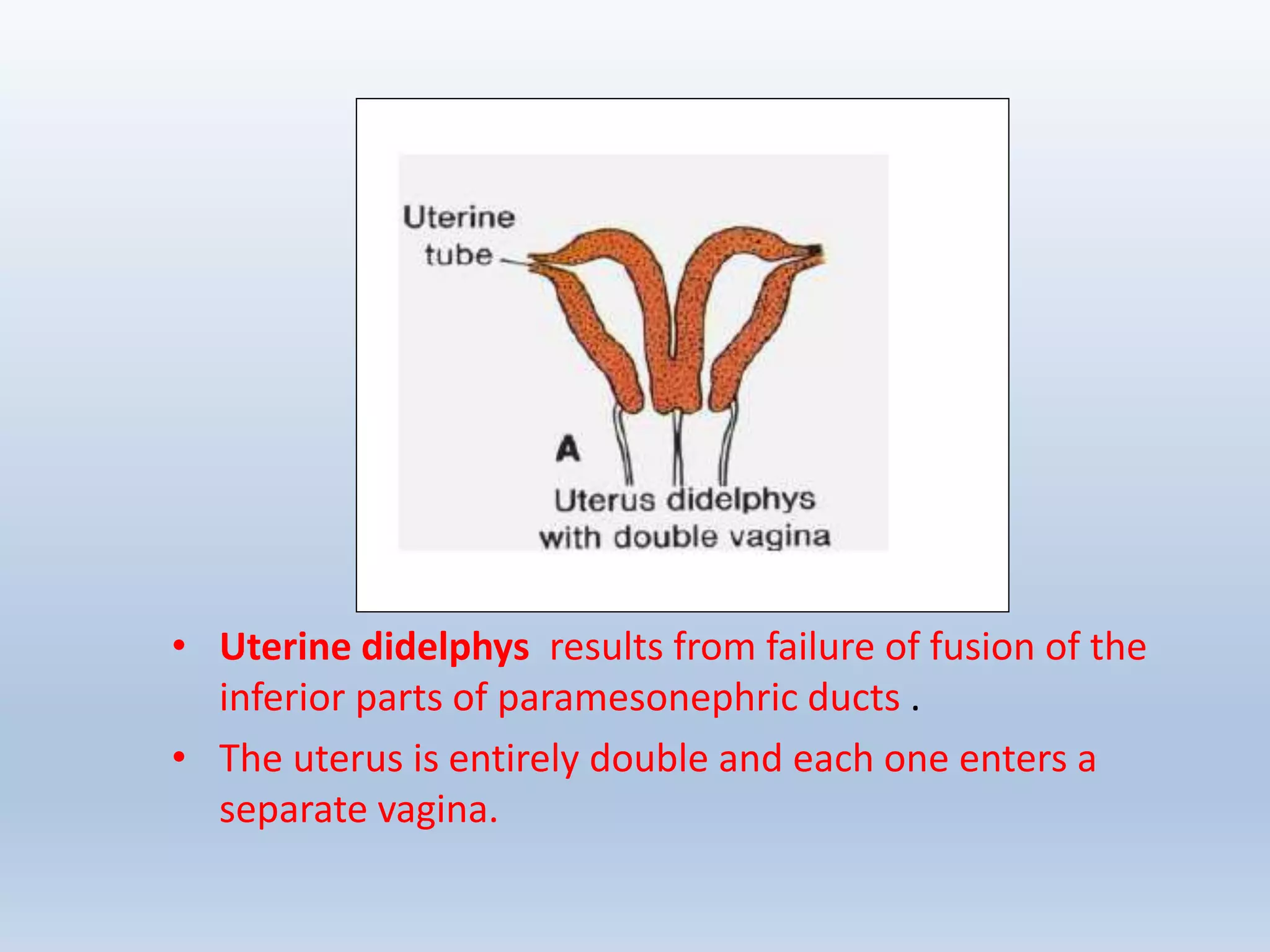 Uterine tube

A

Uterus didelphys with double vagina

• Uterine didelphys results from failure of fusion of the inferior parts of paramesonephric ducts .

• The uterus is entirely double and each one enters a separate vagina.